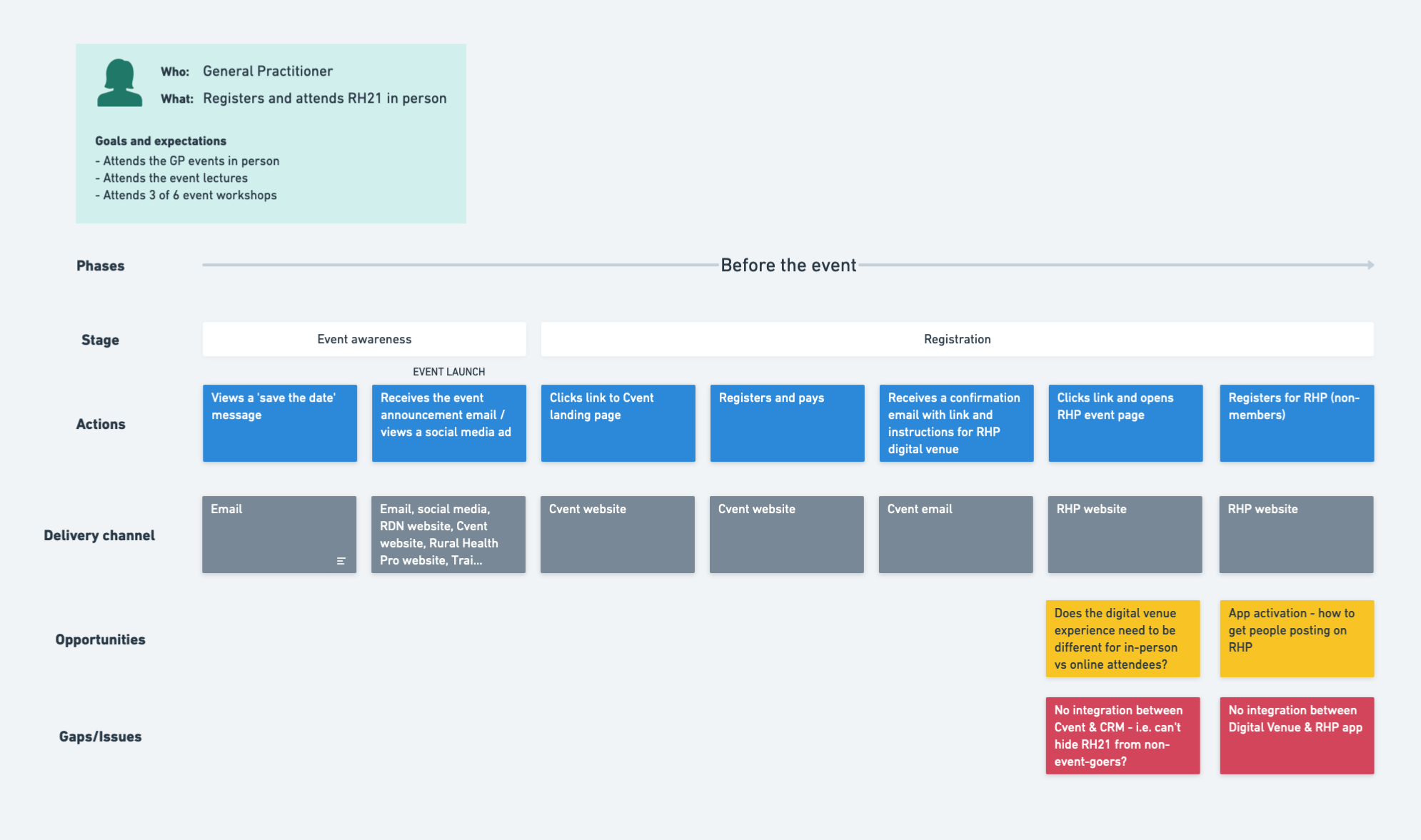 Who: General Practitioner
What: Registers and attends RH21 in person

Goals and expectations
- Attends the GP events in person
- Attends the event lectures
- Attends 3 of 6 event workshops

Phases

Before the event

Stage

Event awareness

Registration

EVENT LAUNCH

Actions

Views a 'save the date' message

Receives the event announcement email / views a social media ad

Clicks link to Cvent landing page

Registers and pays

Receives a confirmation email with link and instructions for RHP digital venue

Clicks link and opens RHP event page

Registers for RHP (non-members)

Delivery channel

Email

Email, social media, RDN website, Cvent website, Rural Health Pro website, Trai...

Cvent website

Cvent website

Cvent email

RHP website

RHP website

Opportunities

Does the digital venue experience need to be different for in-person vs online attendees?

App activation - how to get people posting on RHP

Gaps/Issues

No integration between Cvent & CRM - i.e. can't hide RH21 from non-event-goers?

No integration between Digital Venue & RHP app